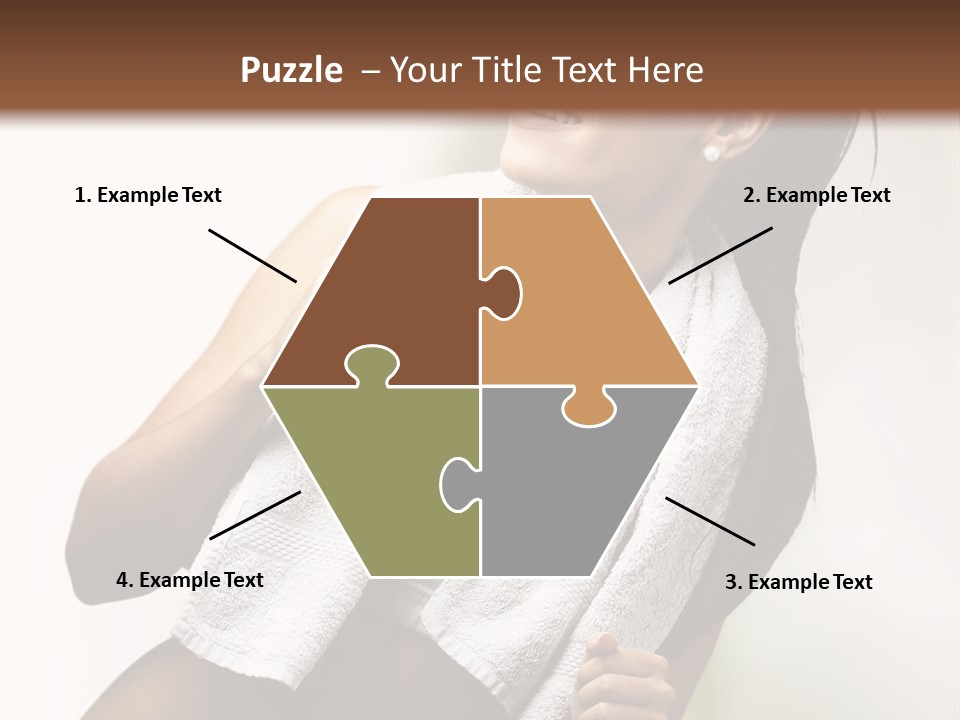 Puzzle – Your Title Text Here

1. Example Text

2. Example Text

4. Example Text

3. Example Text